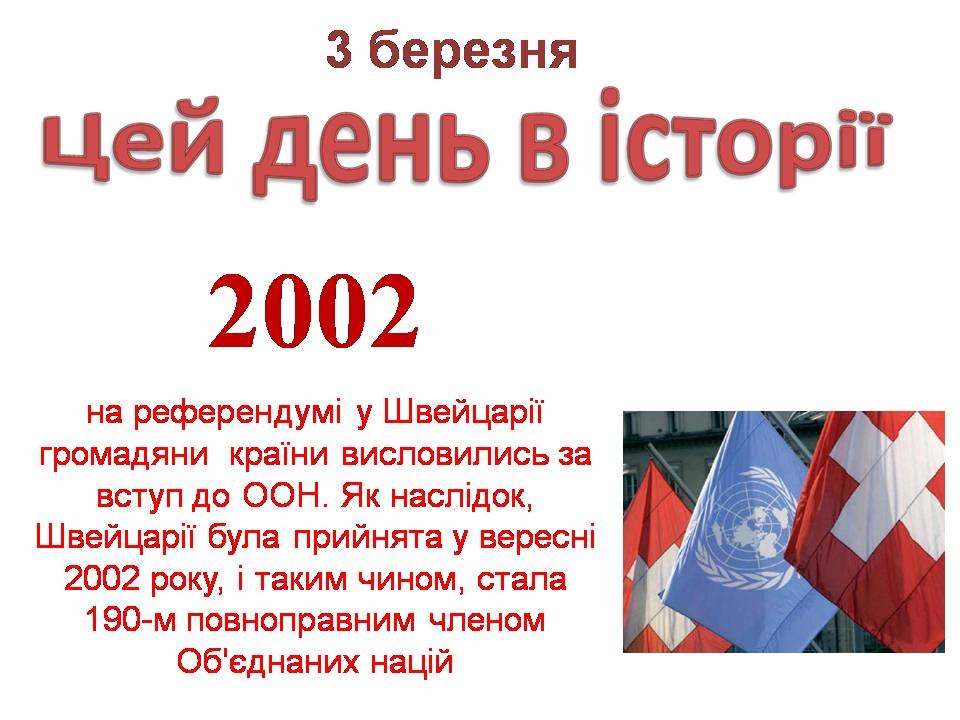 3 березня

Цей день в історії

2002

на референдумі у Швейцарії громадяни країни висловились за вступ до ООН. Як наслідок, Швейцарії була прийнята у вересні 2002 року, і таким чином, стала 190-м повноправним членом Об'єднаних націй